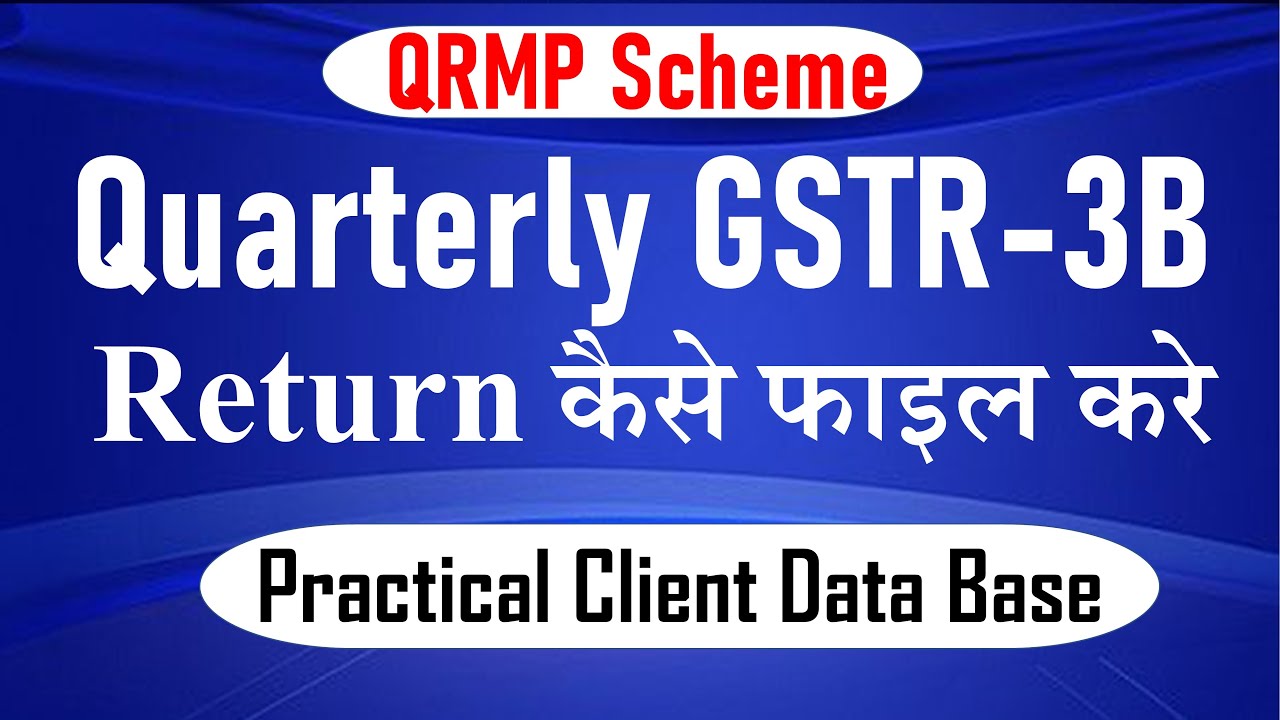 QRMP Scheme

Quarterly GSTR-3B

Return कैसे फाइल करे

Practical Client Data Base